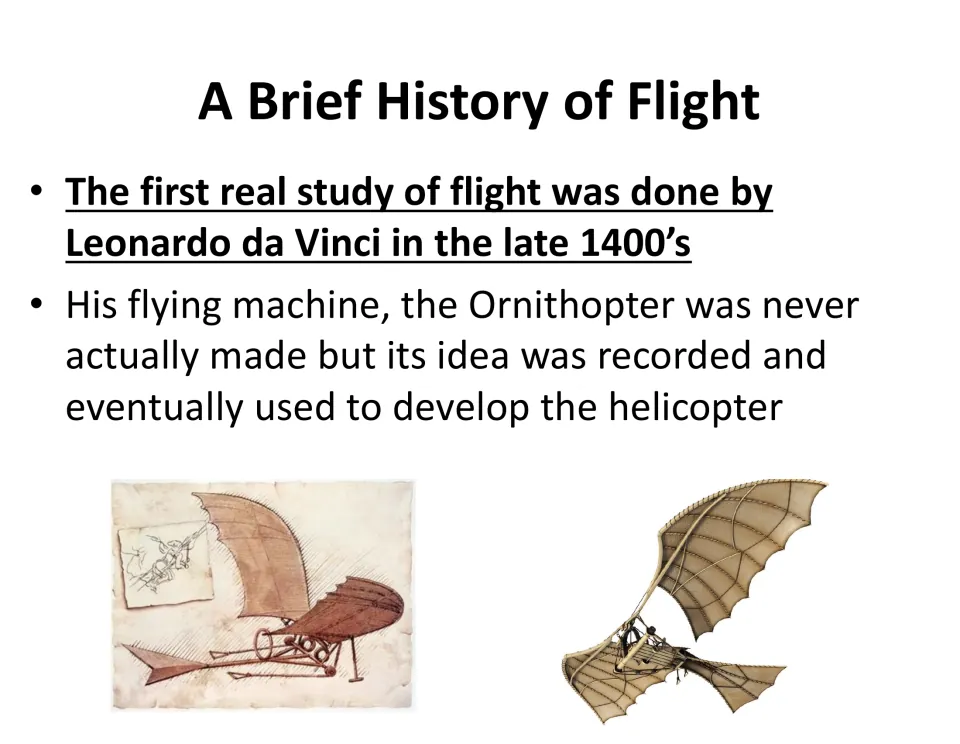 A Brief History of Flight

• The first real study of flight was done by Leonardo da Vinci in the late 1400's
• His flying machine, the Ornithopter was never actually made but its idea was recorded and eventually used to develop the helicopter